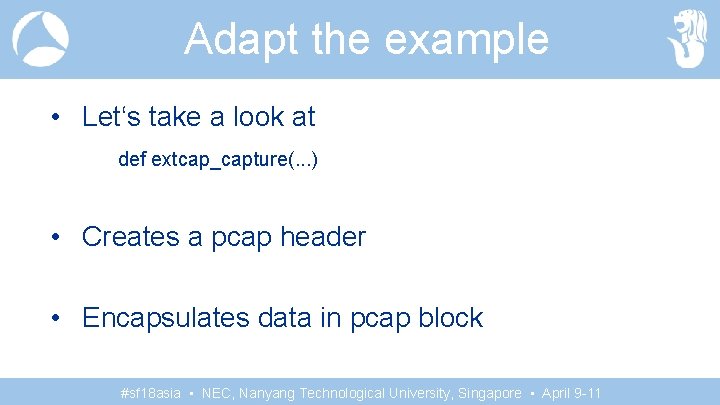 Adapt the example

• Let‘s take a look at

def extcap_capture(...)

• Creates a pcap header

• Encapsulates data in pcap block

#sf18asia • NEC, Nanyang Technological University, Singapore • April 9-11